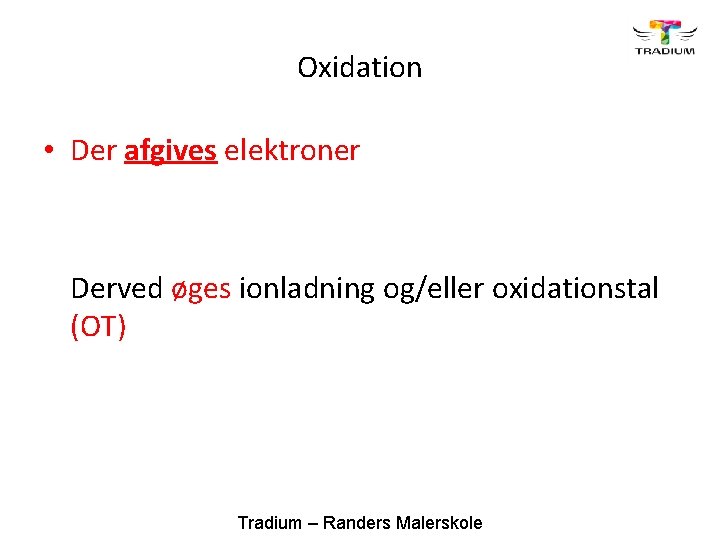 TRADIUM

Oxidation

• Der afgives elektroner

Derved øges ionladning og/eller oxidationstal (OT)

Tradium – Randers Malerskole